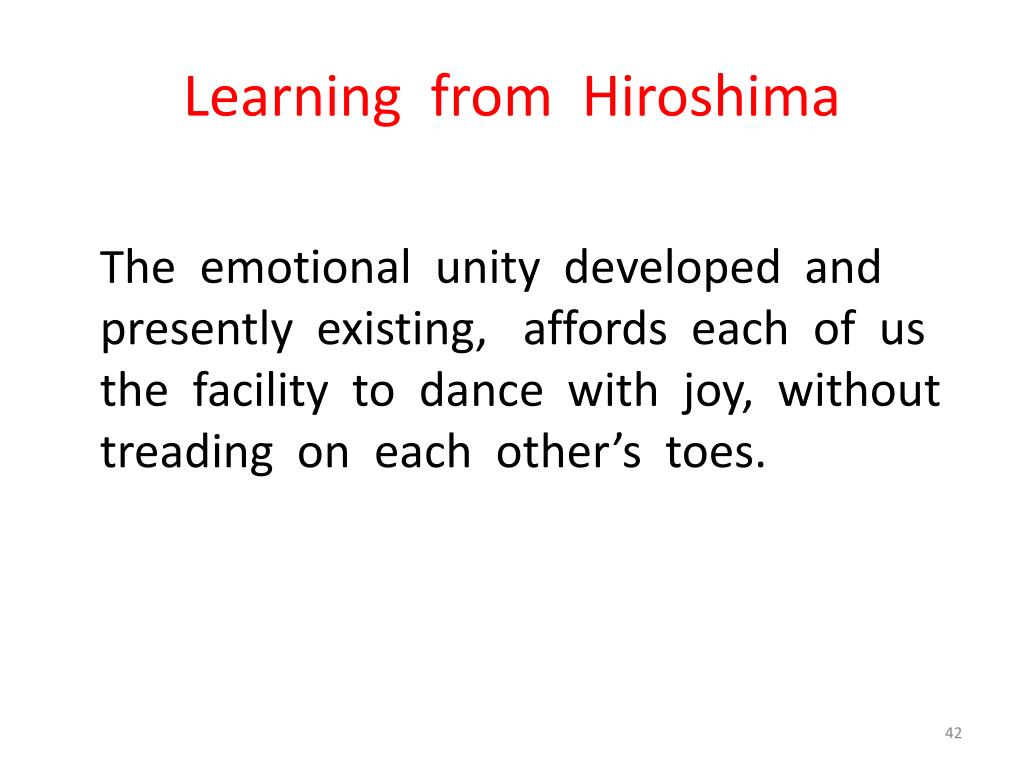 Learning from Hiroshima

The emotional unity developed and presently existing, affords each of us the facility to dance with joy, without treading on each other’s toes.

42